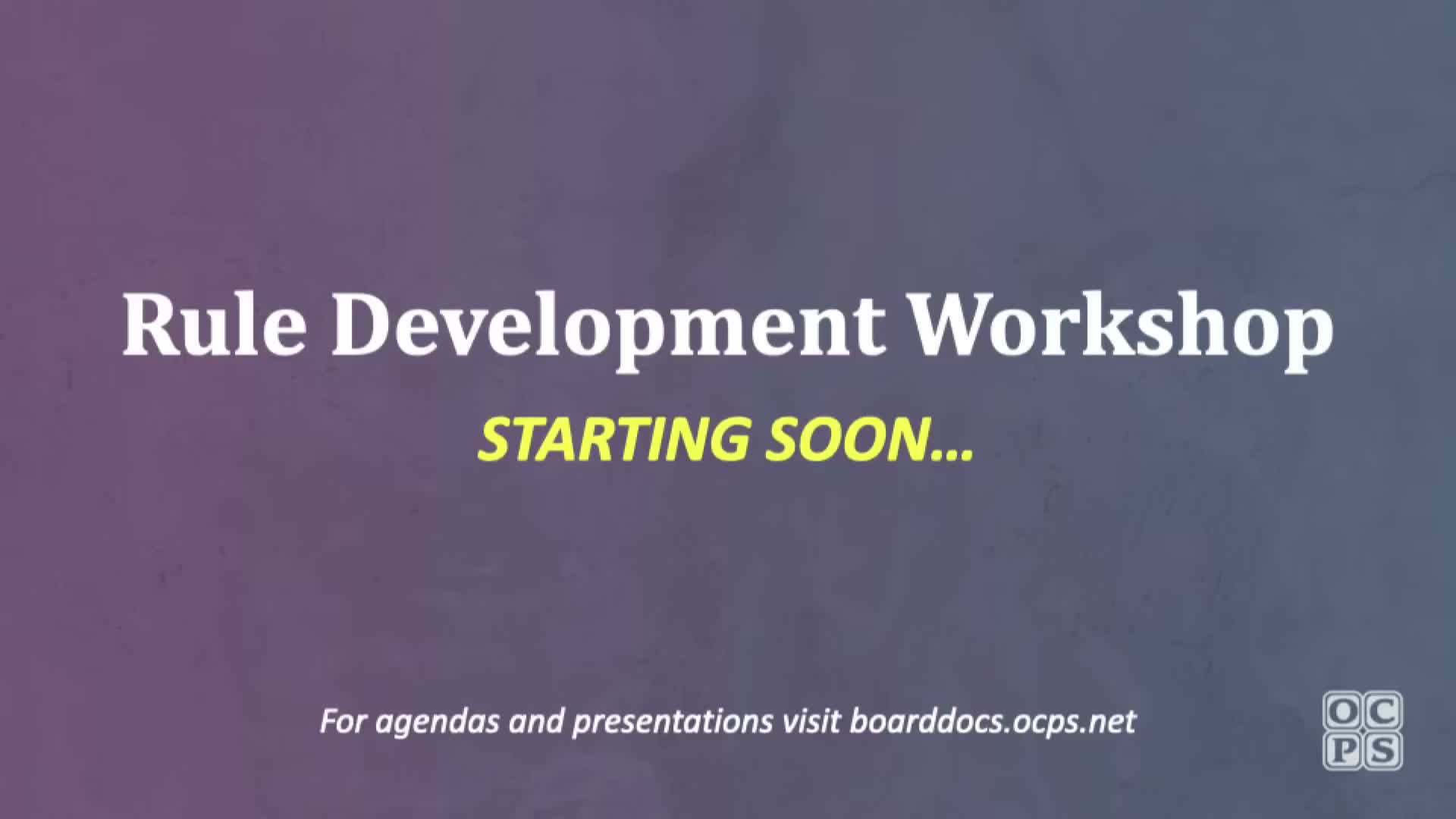 Rule Development Workshop

STARTING SOON...

For agendas and presentations visit boarddocs.ocps.net

OCPS